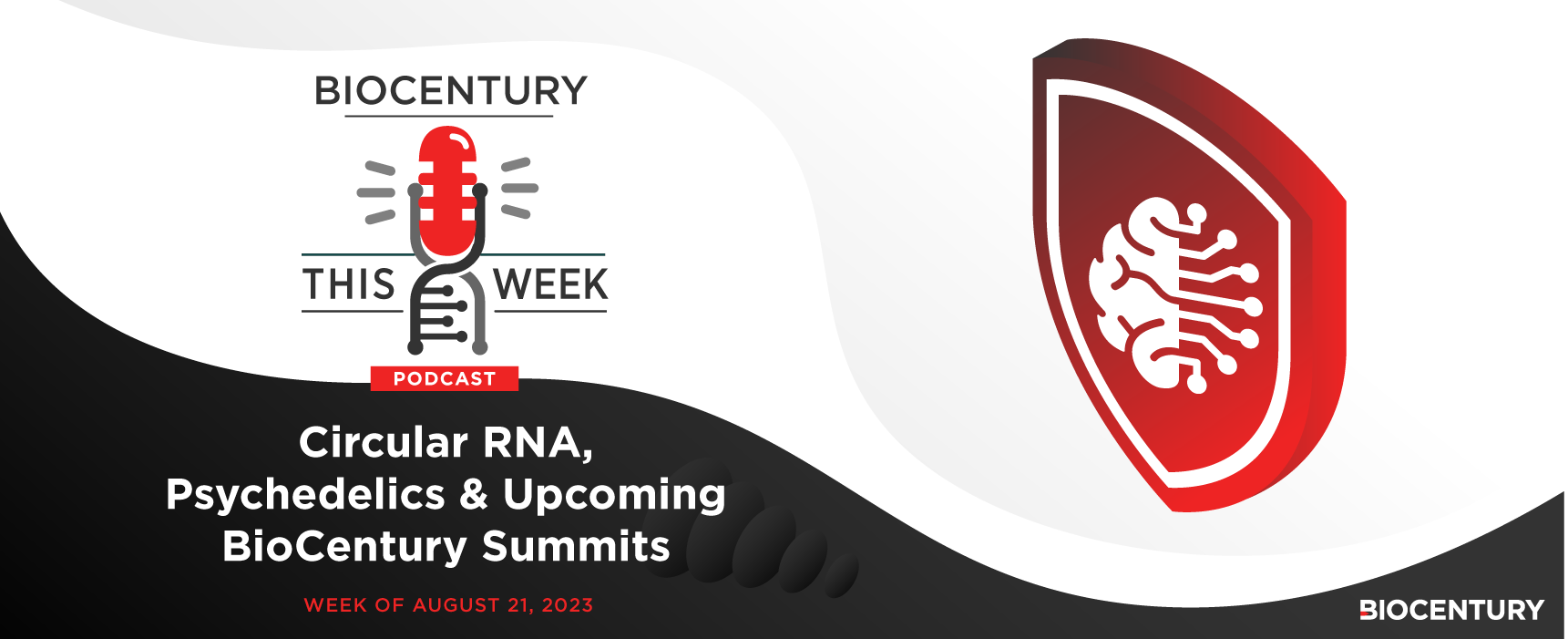 BIOCENTURY
THIS WEEK
PODCAST

Circular RNA, Psychedelics & Upcoming BioCentury Summits

WEEK OF AUGUST 21, 2023

BIOCENTURY